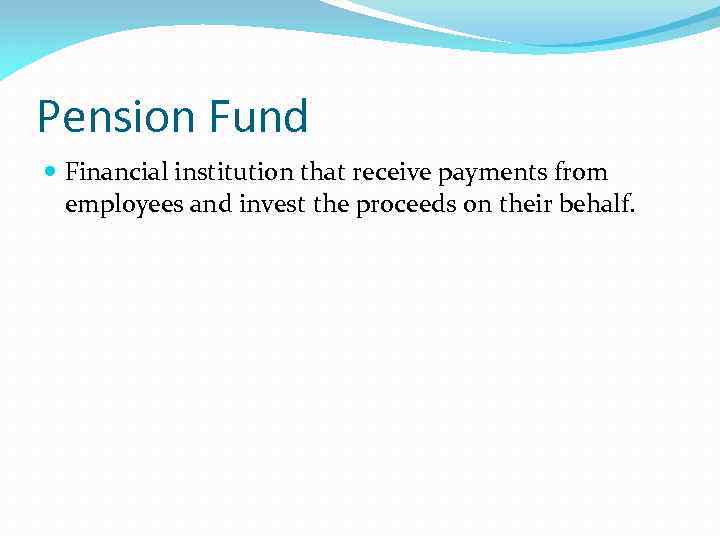 Pension Fund

Financial institution that receive payments from employees and invest the proceeds on their behalf.